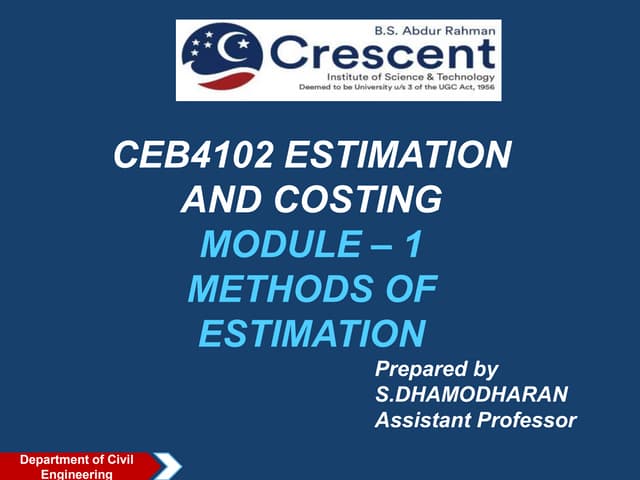 B.S. Abdur Rahman
Crescent
Institute of Science & Technology
Deemed to be University u/s 3 of the UGC Act, 1956

CEB4102 ESTIMATION AND COSTING
MODULE – 1
METHODS OF ESTIMATION

Prepared by
S.DHAMODHARAN
Assistant Professor

Department of Civil Engineering